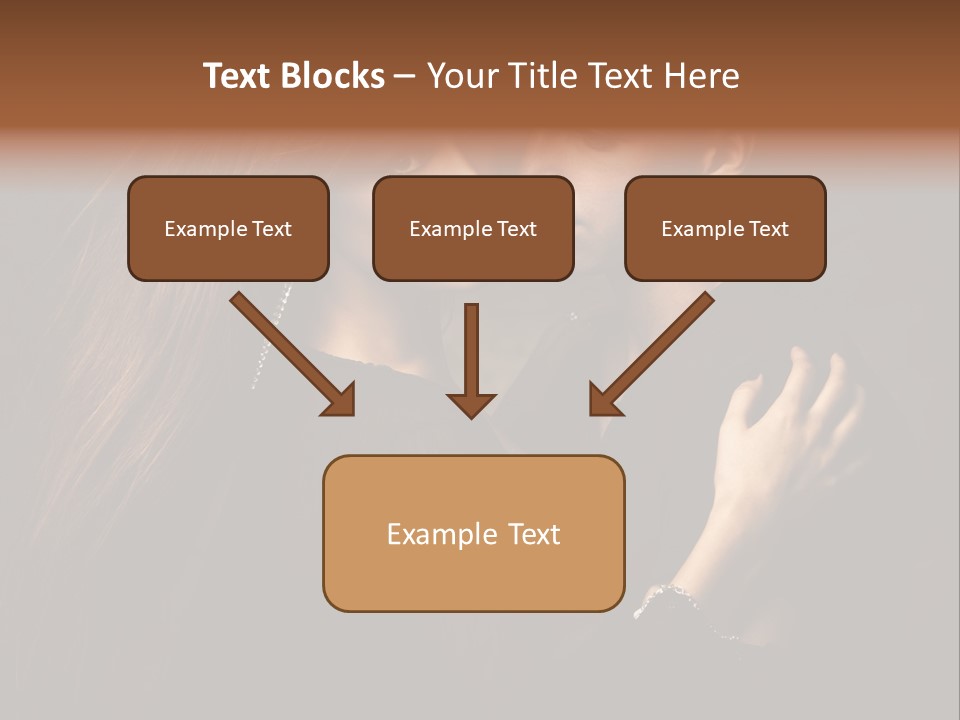 Text Blocks – Your Title Text Here

Example Text

Example Text

Example Text

Example Text